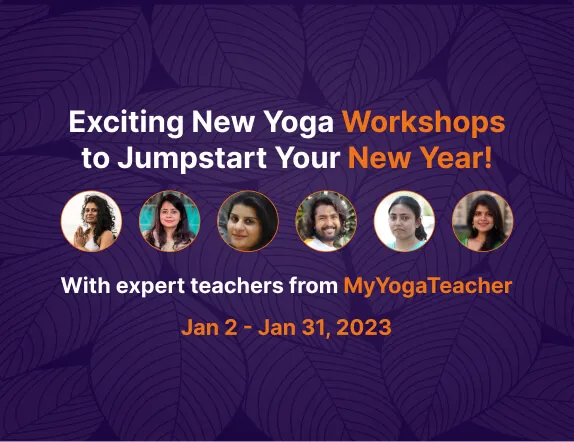 Exciting New Yoga Workshops to Jumpstart Your New Year!

With expert teachers from MyYogaTeacher

Jan 2 - Jan 31, 2023